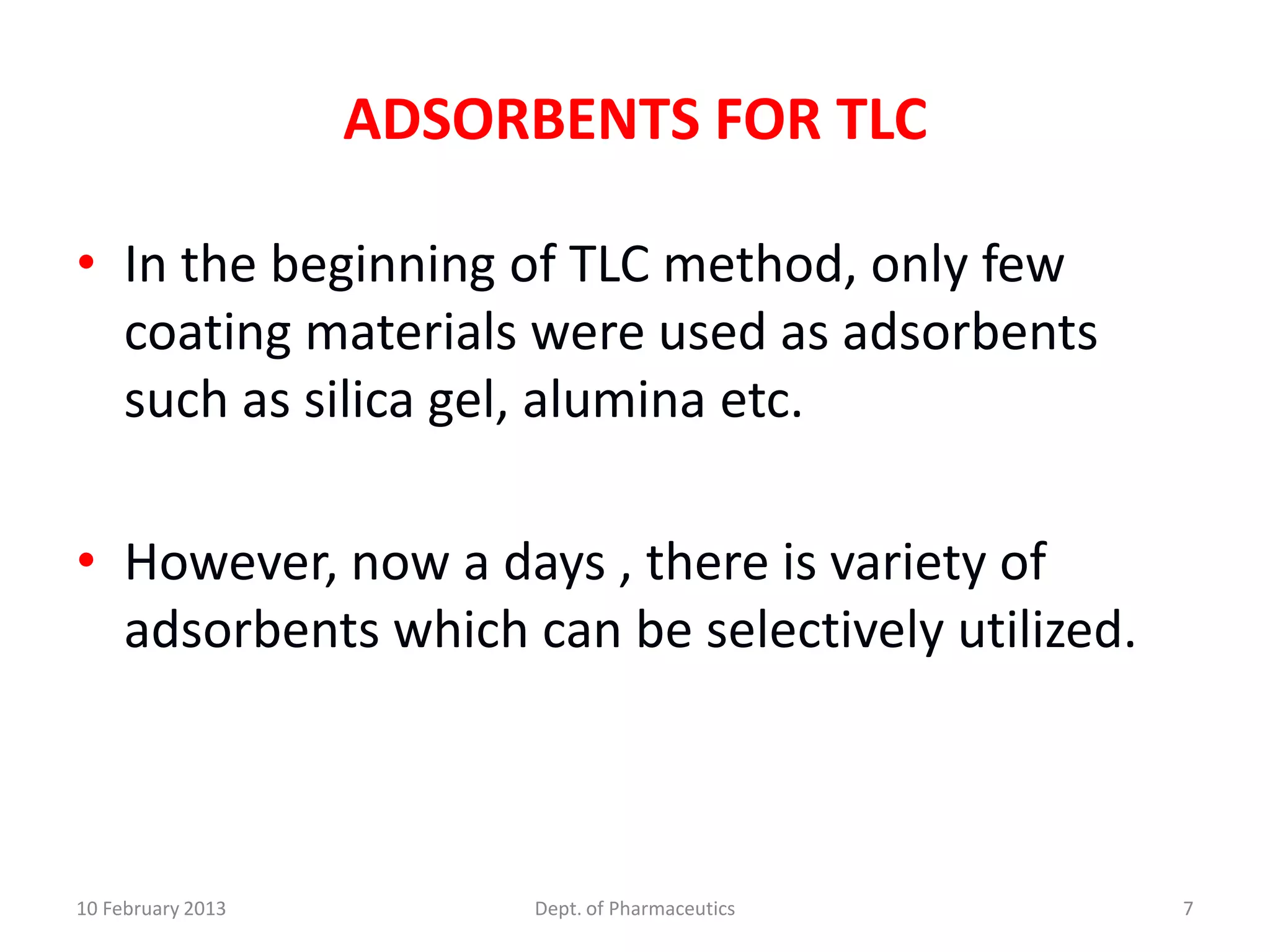 ADSORBENTS FOR TLC

• In the beginning of TLC method, only few coating materials were used as adsorbents such as silica gel, alumina etc.

• However, now a days , there is variety of adsorbents which can be selectively utilized.

10 February 2013

Dept. of Pharmaceutics

7